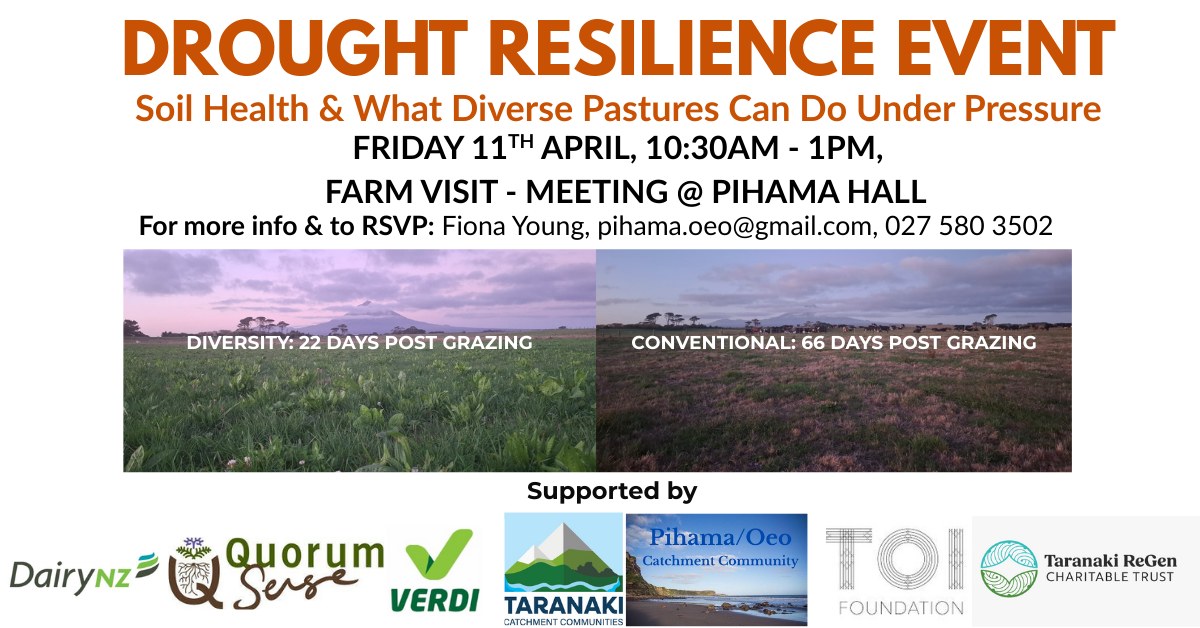 DROUGHT RESILIENCE EVENT

Soil Health & What Diverse Pastures Can Do Under Pressure

FRIDAY 11$^{TH}$ APRIL, 10:30AM - 1PM,

FARM VISIT - MEETING @ PIHAMA HALL

For more info & to RSVP: Fiona Young, pihama.oeo@gmail.com, 027 580 3502

DIVERSITY: 22 DAYS POST GRAZING

CONVENTIONAL: 66 DAYS POST GRAZING

Supported by

DairyNZ

Quorum Sense

VERDI

TARANAKI CATCHMENT COMMUNITIES

Pihama/Oeo Catchment Community

TOI FOUNDATION

Taranaki ReGen CHARITABLE TRUST